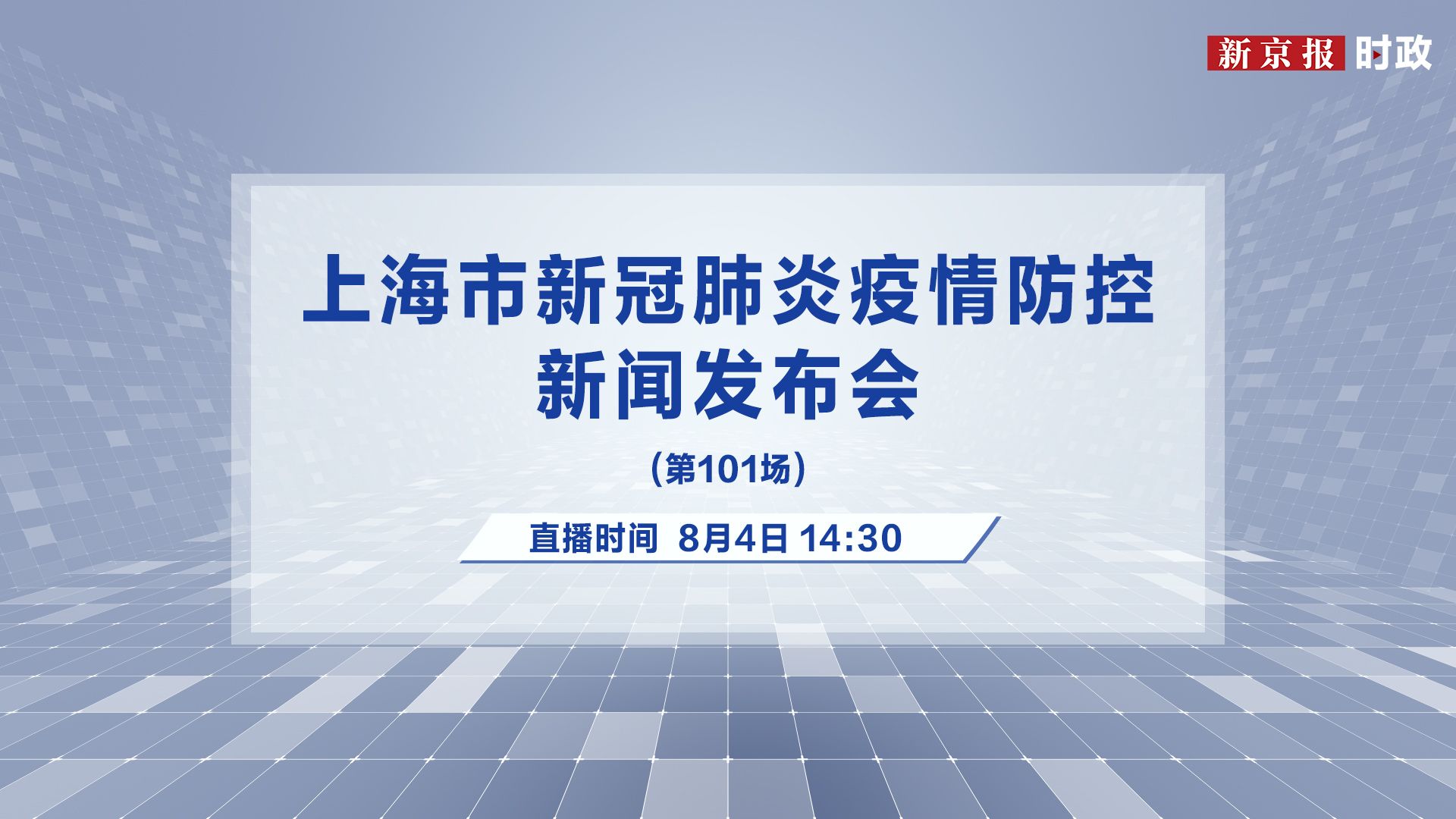 新京报 时政

上海市新冠肺炎疫情防控
新闻发布会

（第101场）

直播时间 8月4日 14:30